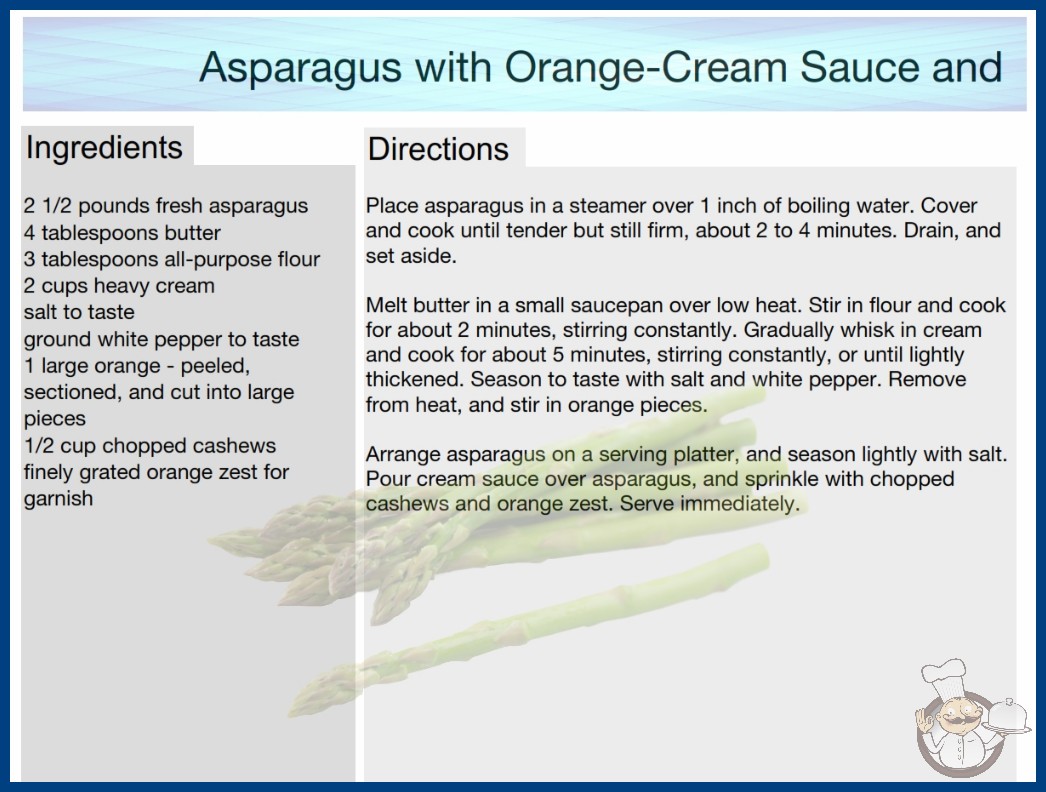 Asparagus with Orange-Cream Sauce and

Ingredients

2 1/2 pounds fresh asparagus
4 tablespoons butter
3 tablespoons all-purpose flour
2 cups heavy cream
salt to taste
ground white pepper to taste
1 large orange - peeled, sectioned, and cut into large pieces
1/2 cup chopped cashews
finely grated orange zest for garnish

Directions

Place asparagus in a steamer over 1 inch of boiling water. Cover and cook until tender but still firm, about 2 to 4 minutes. Drain, and set aside.

Melt butter in a small saucepan over low heat. Stir in flour and cook for about 2 minutes, stirring constantly. Gradually whisk in cream and cook for about 5 minutes, stirring constantly, or until lightly thickened. Season to taste with salt and white pepper. Remove from heat, and stir in orange pieces.

Arrange asparagus on a serving platter, and season lightly with salt. Pour cream sauce over asparagus, and sprinkle with chopped cashews and orange zest. Serve immediately.